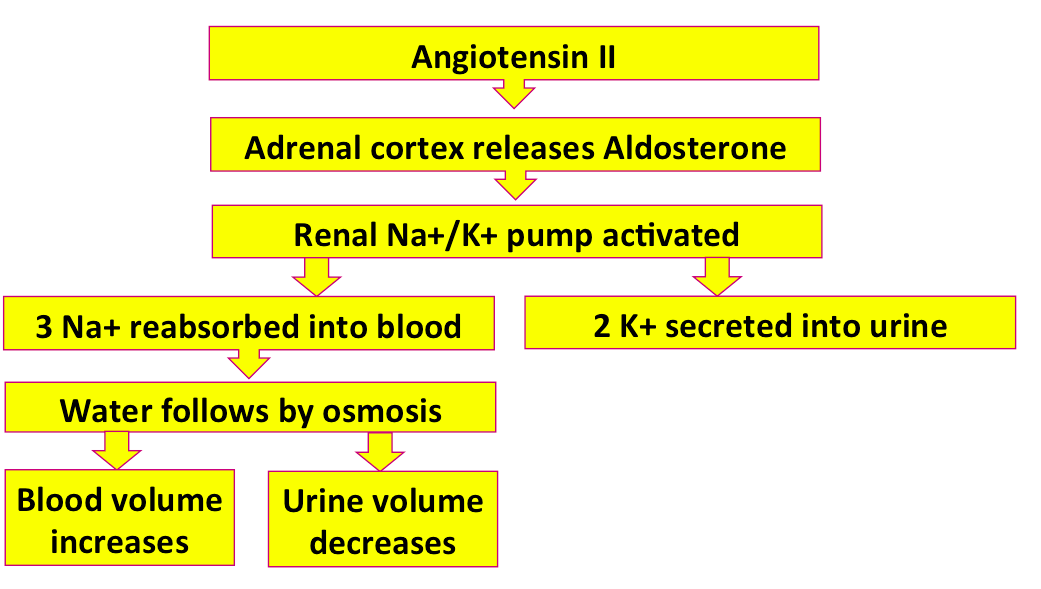 Angiotensin II

Adrenal cortex releases Aldosterone

Renal Na+/K+ pump activated

3 Na+ reabsorbed into blood

2 K+ secreted into urine

Water follows by osmosis

Blood volume increases

Urine volume decreases